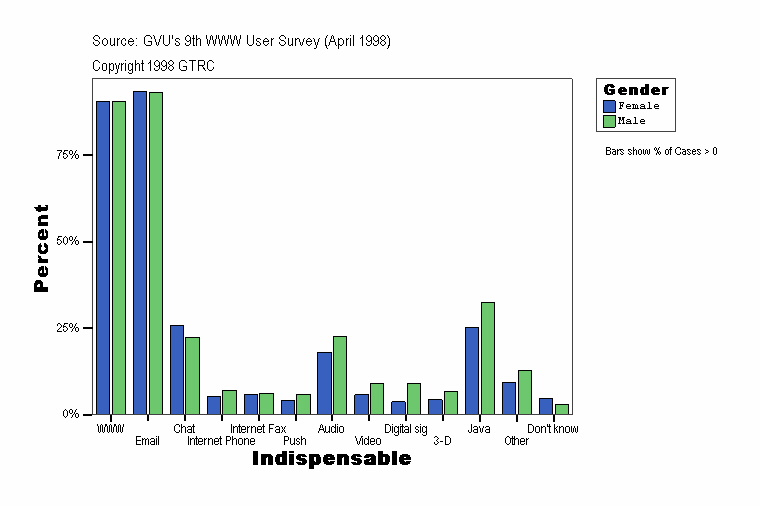 Source: GVU's 9th WWW User Survey (April 1998)

Copyright 1998 GTRC

Gender
Female
Male

Bars show % of Cases > 0

Percent

75%
50%
25%
0%

WWW
Email
Chat
Internet Phone
Internet Fax
Push
Audio
Video
Digital sig
3-D
Java
Other
Don't know

Indispensable